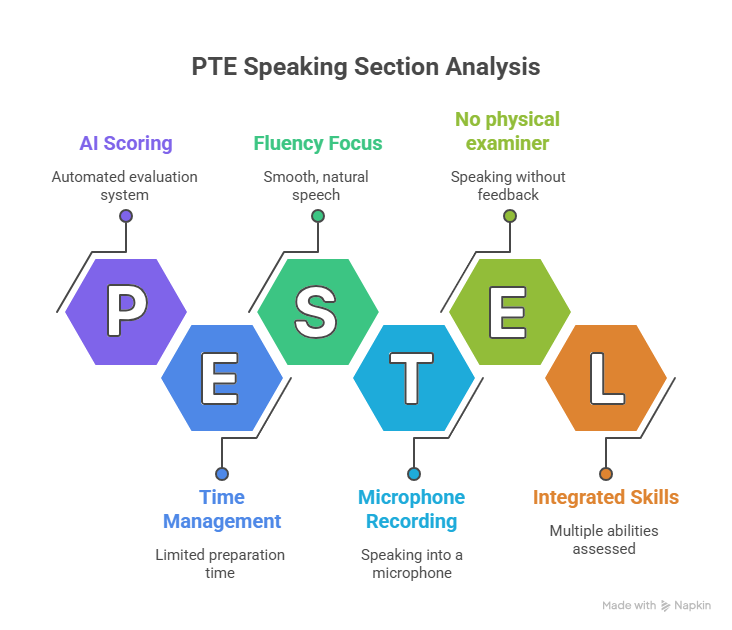 PTE Speaking Section Analysis

AI Scoring
Automated evaluation system

Fluency Focus
Smooth, natural speech

No physical examiner
Speaking without feedback

P
E
S
T
E
L

Time Management
Limited preparation time

Microphone Recording
Speaking into a microphone

Integrated Skills
Multiple abilities assessed

Made with Napkin